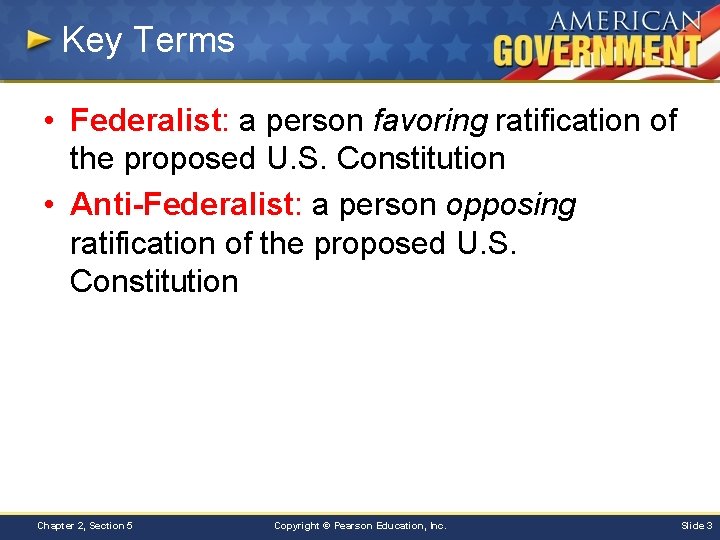 Key Terms

AMERICAN GOVERNMENT

• Federalist: a person favoring ratification of the proposed U.S. Constitution

• Anti-Federalist: a person opposing ratification of the proposed U.S. Constitution

Chapter 2, Section 5

Copyright © Pearson Education, Inc.

Slide 3